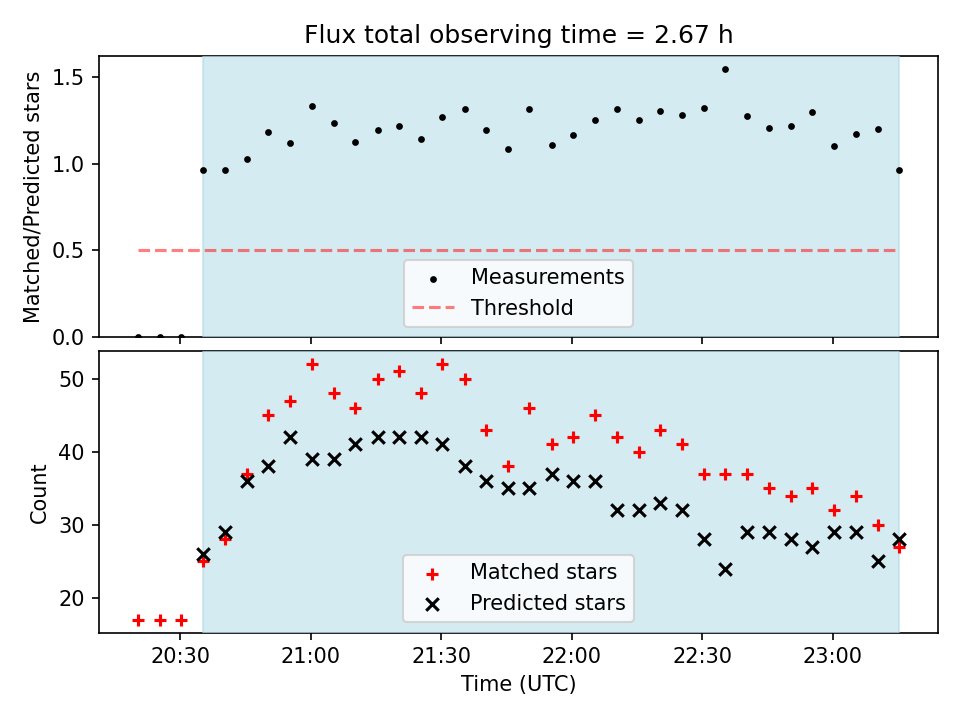 Flux total observing time = 2.67 h

Matched/Predicted stars

1.5
1.0
0.5
0.0

Measurements
Threshold

Count

50
40
30
20

Matched stars
Predicted stars

20:30
21:00
21:30
22:00
22:30
23:00

Time (UTC)